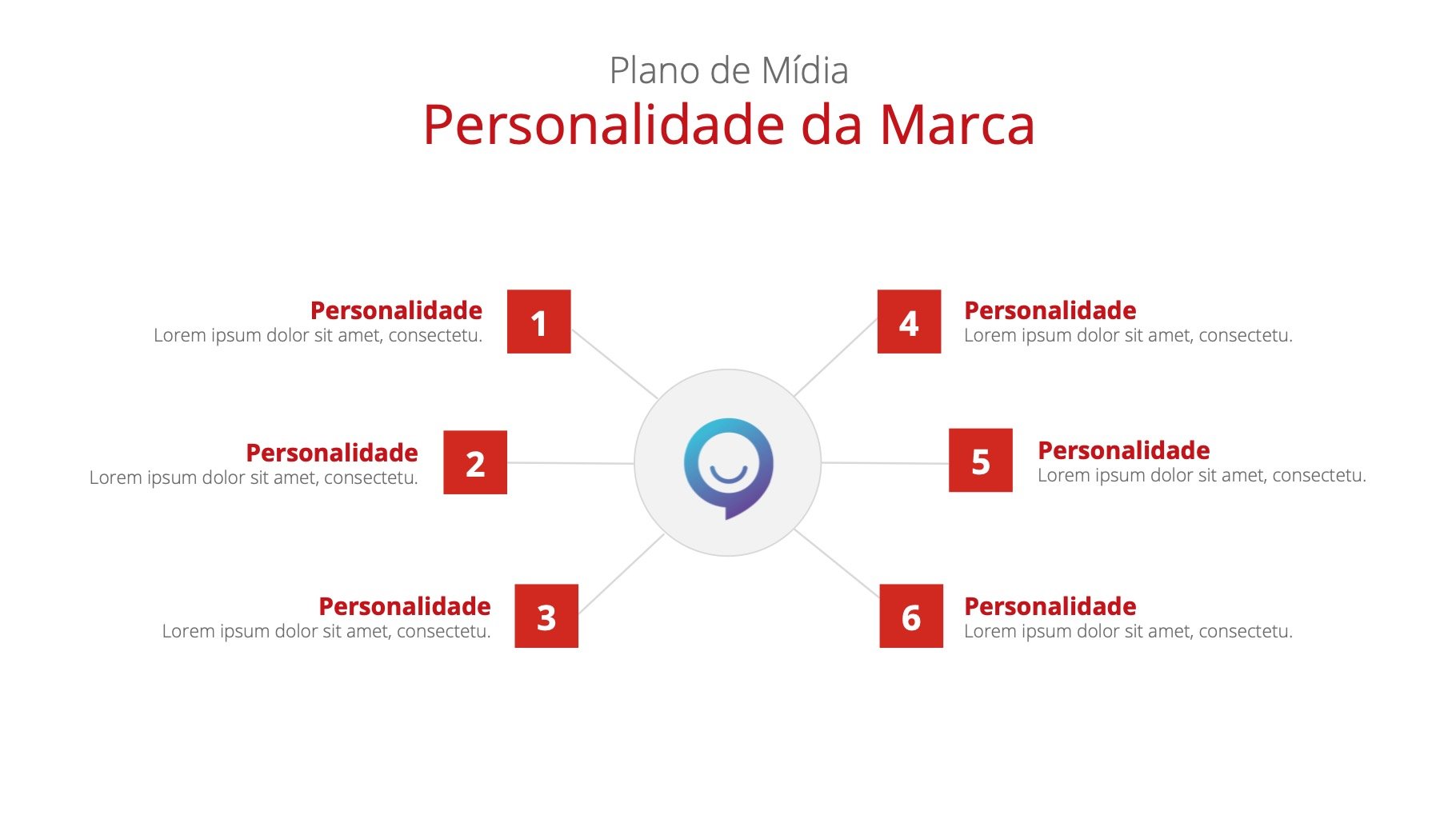 Plano de Mídia
Personalidade da Marca

Personalidade
Lorem ipsum dolor sit amet, consectetu.
1

Personalidade
Lorem ipsum dolor sit amet, consectetu.
2

Personalidade
Lorem ipsum dolor sit amet, consectetu.
3

4
Personalidade
Lorem ipsum dolor sit amet, consectetu.

5
Personalidade
Lorem ipsum dolor sit amet, consectetu.

6
Personalidade
Lorem ipsum dolor sit amet, consectetu.